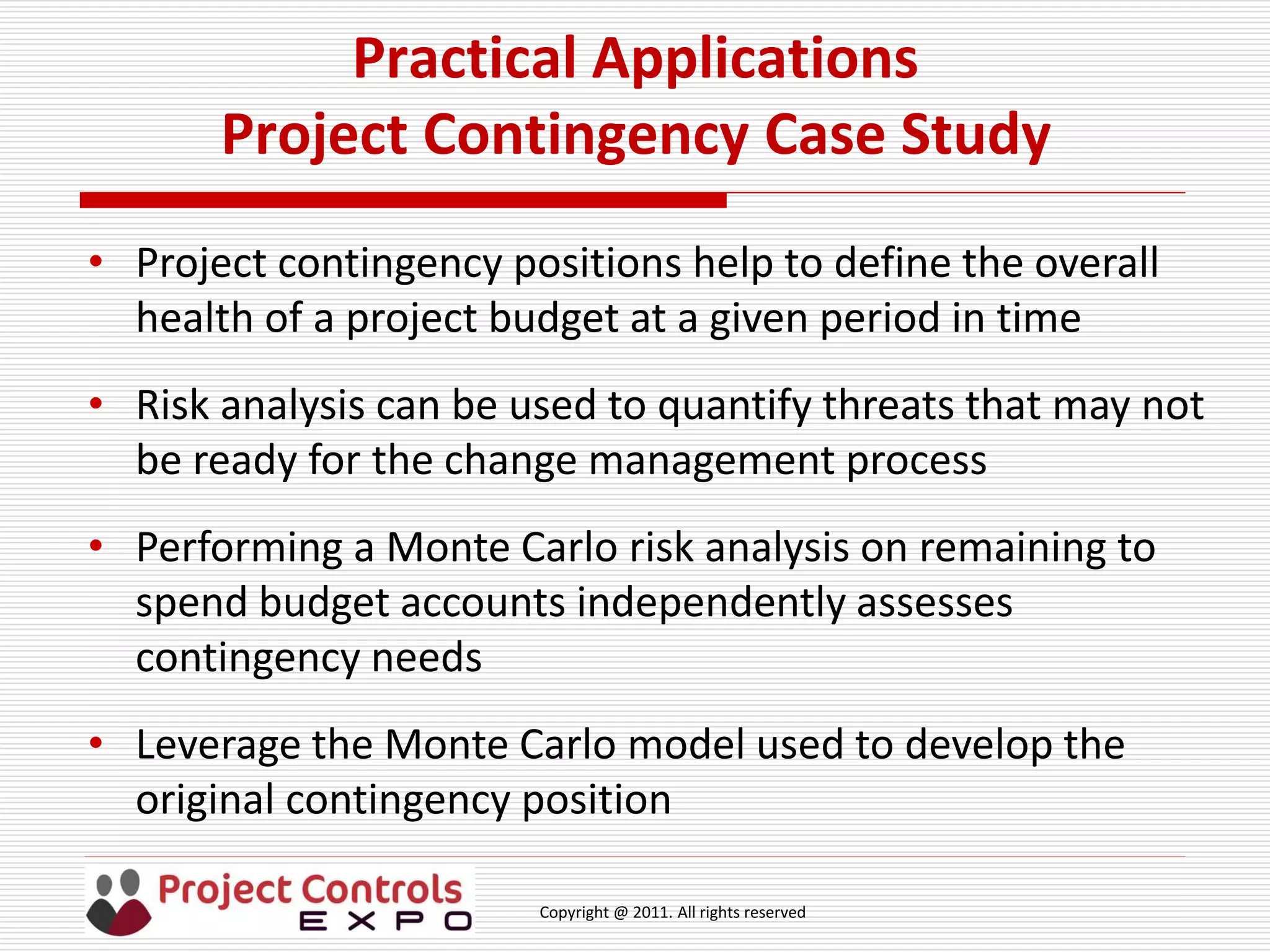 Practical Applications
Project Contingency Case Study

• Project contingency positions help to define the overall health of a project budget at a given period in time

• Risk analysis can be used to quantify threats that may not be ready for the change management process

• Performing a Monte Carlo risk analysis on remaining to spend budget accounts independently assesses contingency needs

• Leverage the Monte Carlo model used to develop the original contingency position

Project Controls
EXPO

Copyright @ 2011. All rights reserved